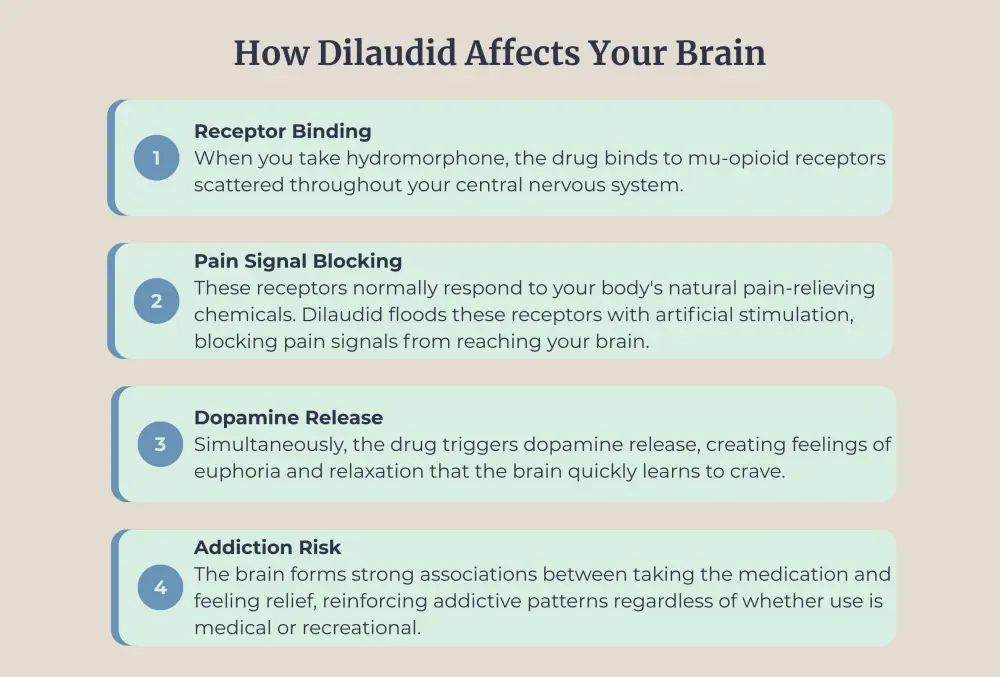 How Dilaudid Affects Your Brain

1

Receptor Binding

When you take hydromorphone, the drug binds to mu-opioid receptors scattered throughout your central nervous system.

2

Pain Signal Blocking

These receptors normally respond to your body's natural pain-relieving chemicals. Dilaudid floods these receptors with artificial stimulation, blocking pain signals from reaching your brain.

3

Dopamine Release

Simultaneously, the drug triggers dopamine release, creating feelings of euphoria and relaxation that the brain quickly learns to crave.

4

Addiction Risk

The brain forms strong associations between taking the medication and feeling relief, reinforcing addictive patterns regardless of whether use is medical or recreational.